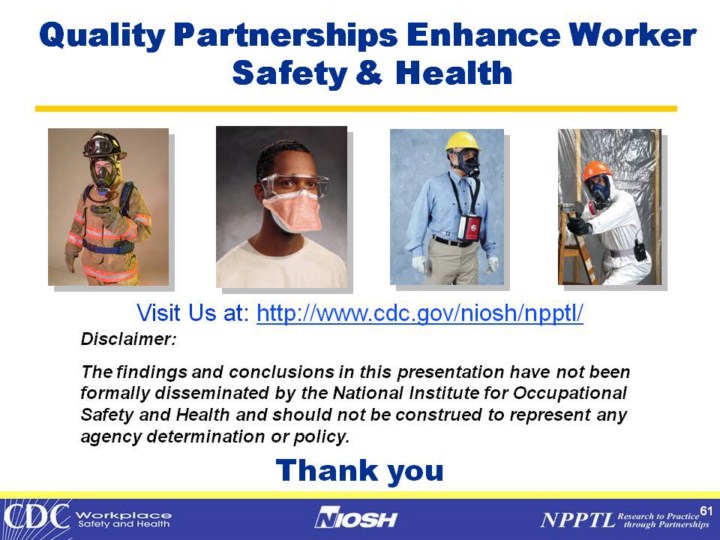 Quality Partnerships Enhance Worker Safety & Health

Visit Us at: http://www.cdc.gov/niosh/npptl/

Disclaimer:

The findings and conclusions in this presentation have not been formally disseminated by the National Institute for Occupational Safety and Health and should not be construed to represent any agency determination or policy.

Thank you

CDC Workplace Safety and Health

NIOSH

NPPTL Research to Practice through Partnerships

61